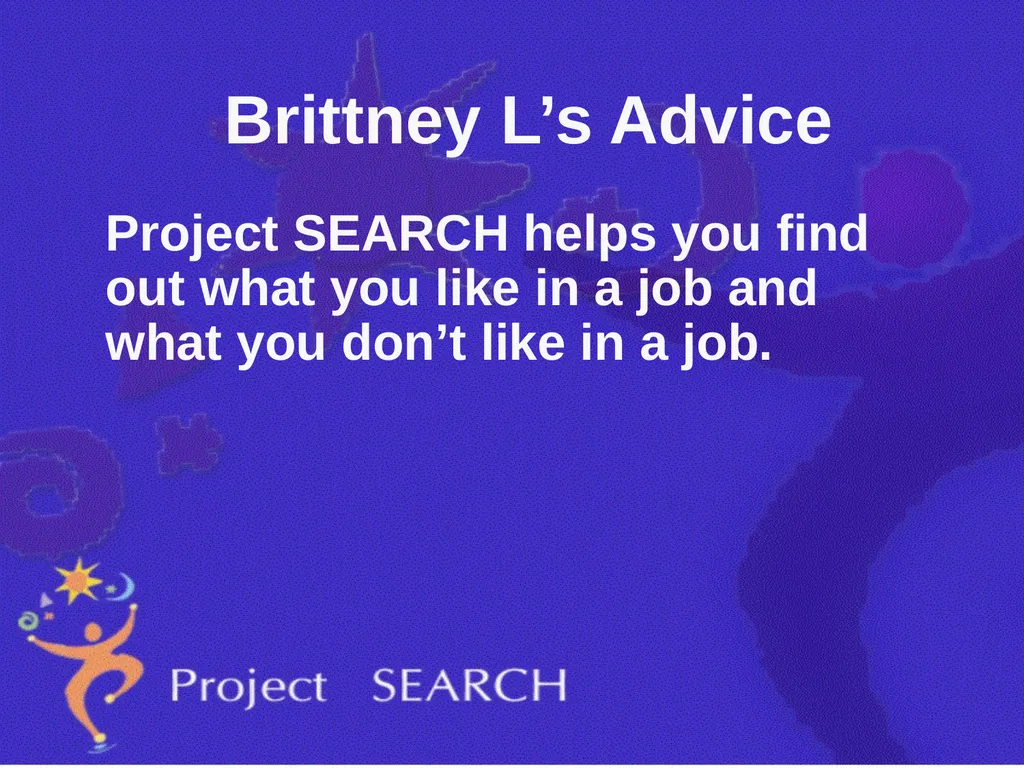 Brittney L’s Advice

Project SEARCH helps you find out what you like in a job and what you don’t like in a job.

Project SEARCH